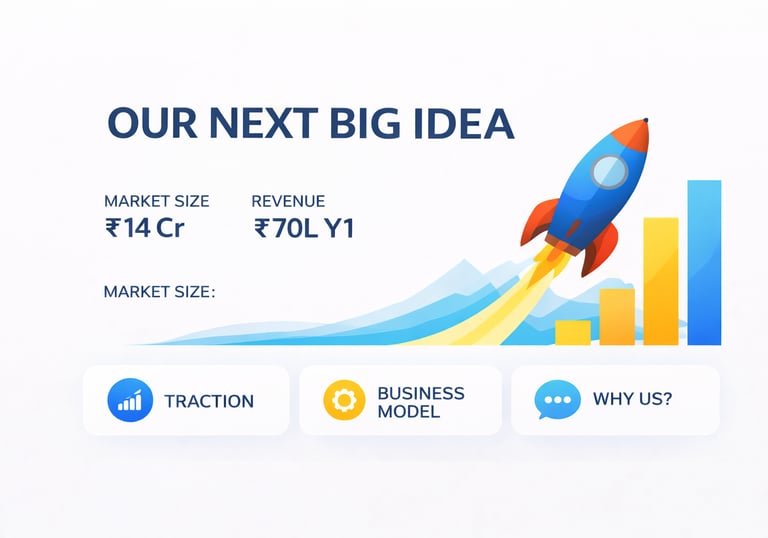 OUR NEXT BIG IDEA

MARKET SIZE
₹14 Cr

REVENUE
₹70L Y1

MARKET SIZE:

TRACTION

BUSINESS MODEL

WHY US?